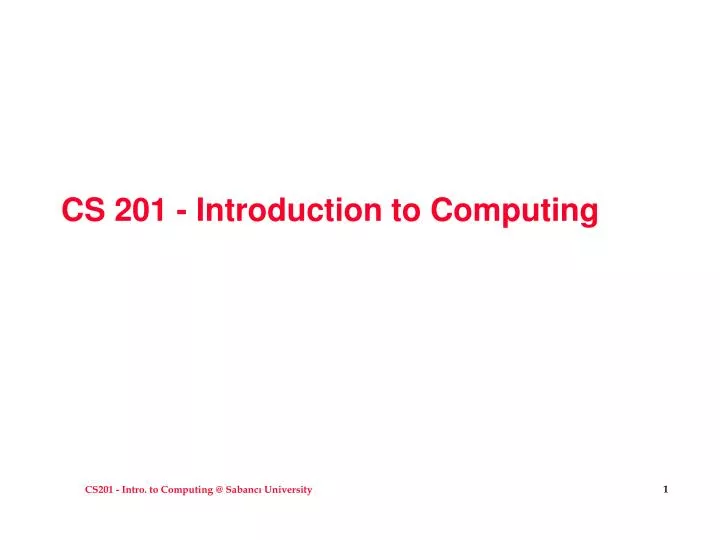 CS 201 - Introduction to Computing

CS201 - Intro. to Computing @ Sabancı University

1